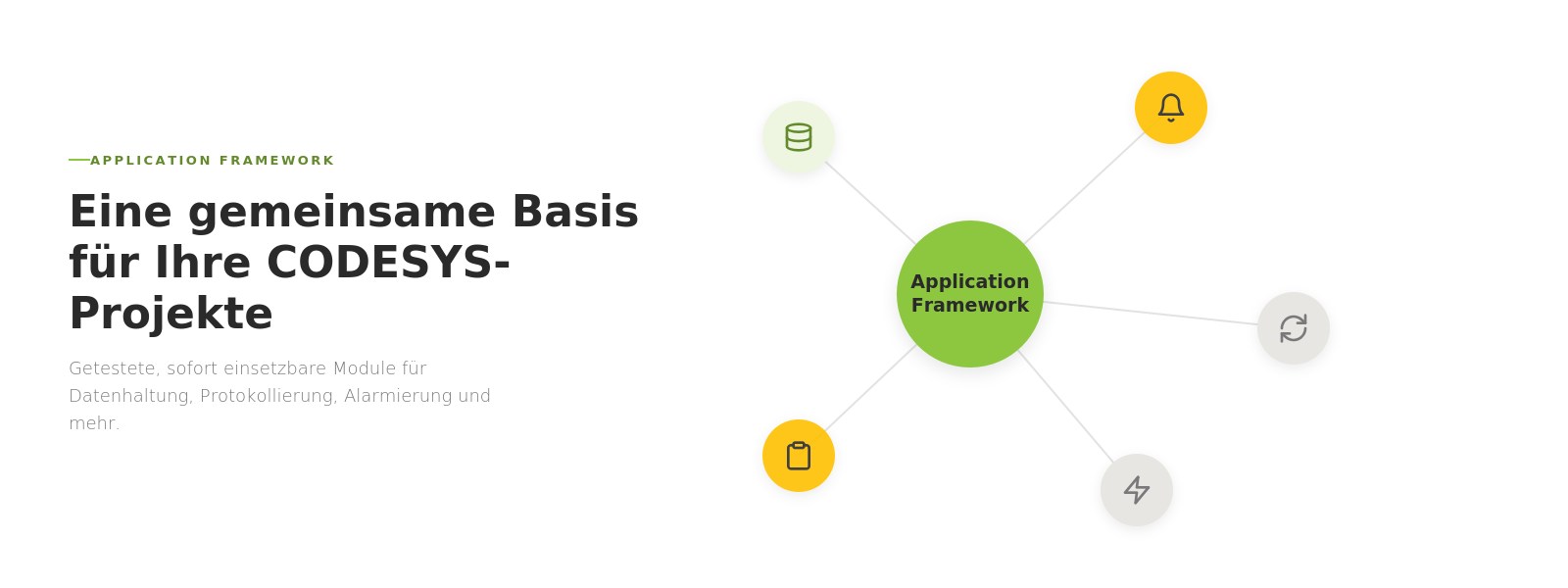 APPLICATION FRAMEWORK

Eine gemeinsame Basis für Ihre CODESYS-Projekte

Getestete, sofort einsetzbare Module für Datenhaltung, Protokollierung, Alarmierung und mehr.

Application Framework